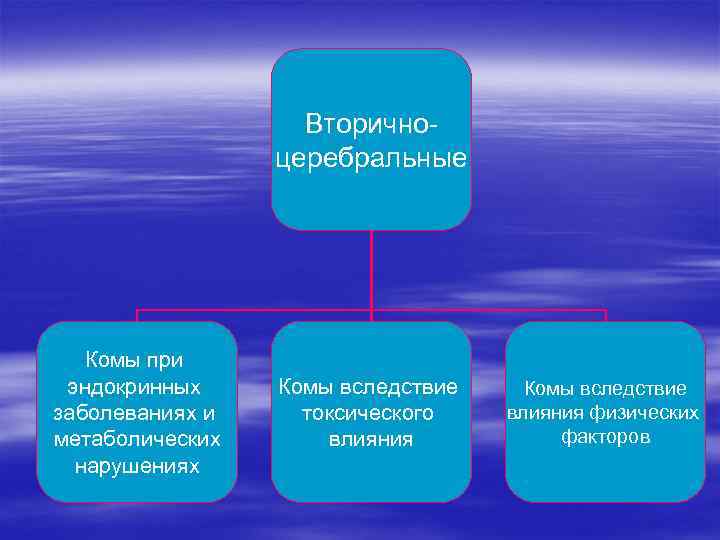 Вторично-церебральные

Комы при эндокринных заболеваниях и метаболических нарушениях

Комы вследствие токсического влияния

Комы вследствие влияния физических факторов